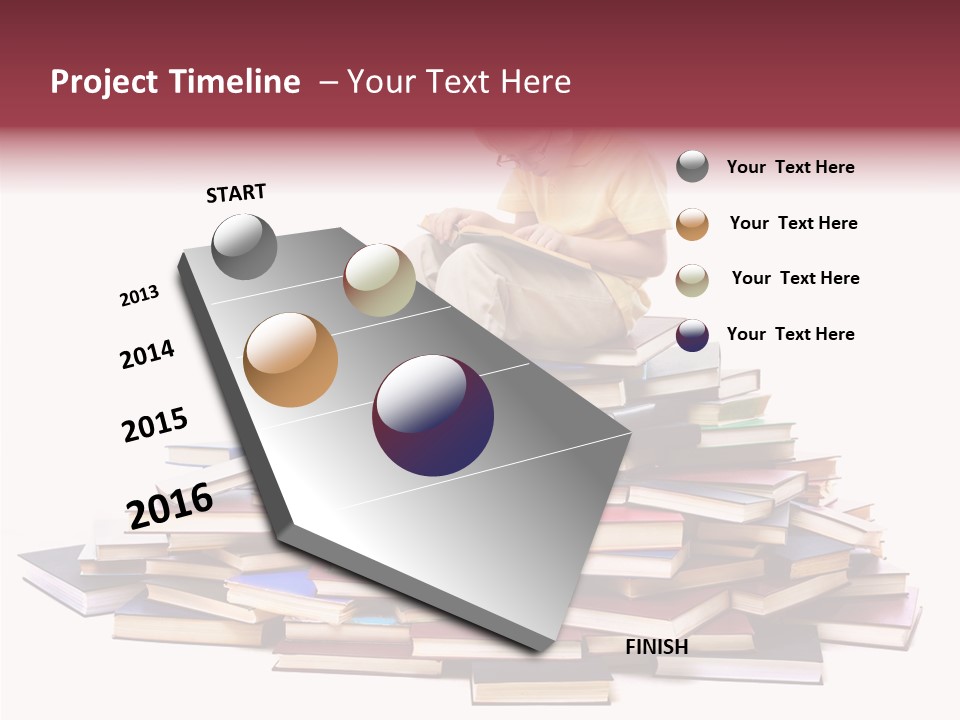 Project Timeline – Your Text Here

START

2013

2014

2015

2016

FINISH

Your Text Here

Your Text Here

Your Text Here

Your Text Here